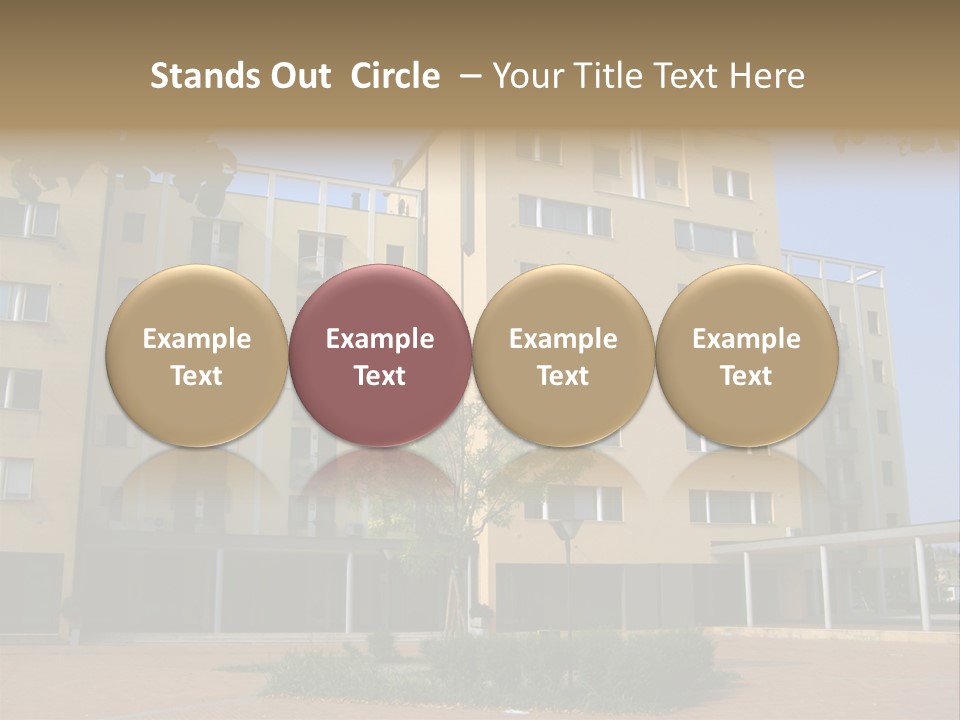 Stands Out Circle – Your Title Text Here

Example Text

Example Text

Example Text

Example Text